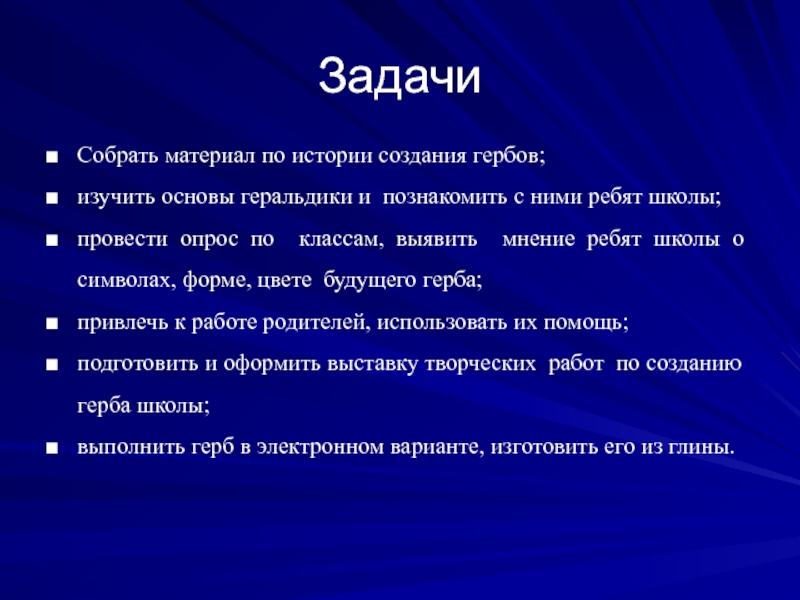 Задачи

■ Собрать материал по истории создания гербов;

■ изучить основы геральдики и познакомить с ними ребят школы;

■ провести опрос по классам, выявить мнение ребят школы о символах, форме, цвете будущего герба;

■ привлечь к работе родителей, использовать их помощь;

■ подготовить и оформить выставку творческих работ по созданию герба школы;

■ выполнить герб в электронном варианте, изготовить его из глины.